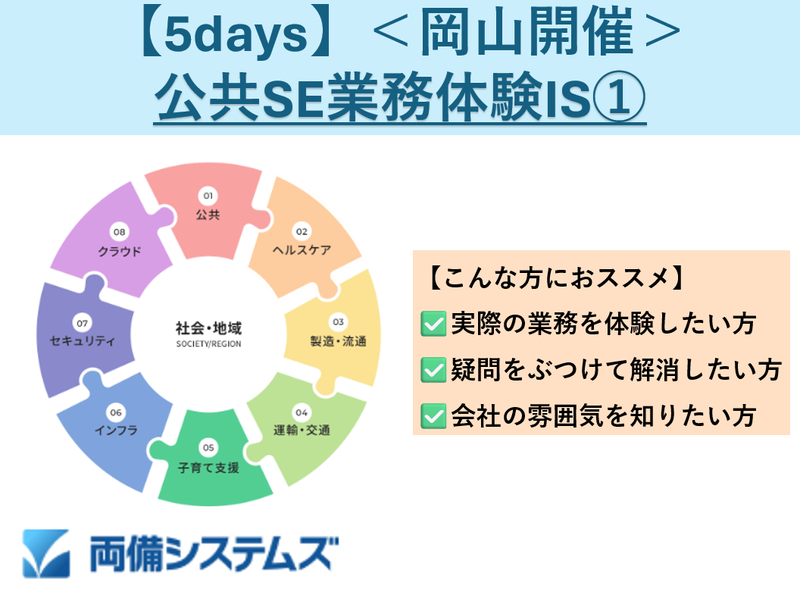 【5days】＜岡山開催＞
公共SE業務体験IS①

01
公共

02
ヘルスケア

03
製造・流通

04
運輸・交通

05
子育て支援

06
インフラ

07
セキュリティ

08
クラウド

社会・地域
SOCIETY/REGION

【こんな方におススメ】
✅実際の業務を体験したい方
✅疑問をぶつけて解消したい方
✅会社の雰囲気を知りたい方

両備システムズ